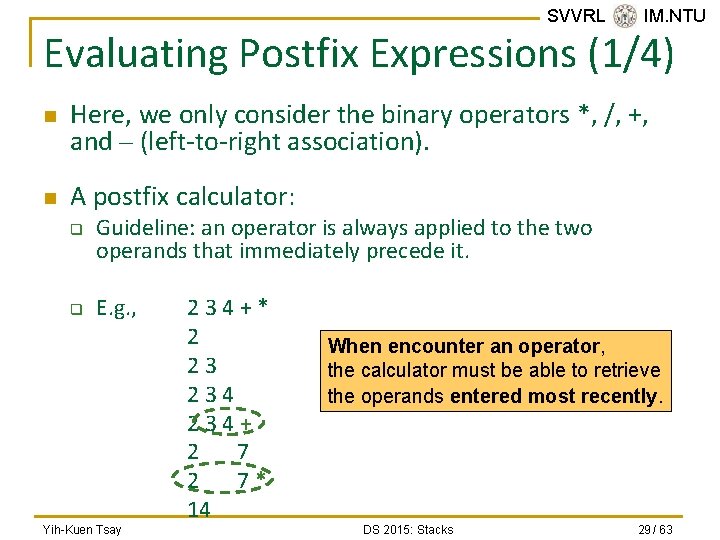 SVVRL IM.NTU

Evaluating Postfix Expressions (1/4)

Here, we only consider the binary operators *, /, +, and – (left-to-right association).

A postfix calculator:

Guideline: an operator is always applied to the two operands that immediately precede it.

E.g., 2 3 4 + *
2
2 3
2 3 4
2 3 4 +
2 7
2 7 *
14

When encounter an operator, the calculator must be able to retrieve the operands entered most recently.

Yih-Kuen Tsay DS 2015: Stacks 29 / 63